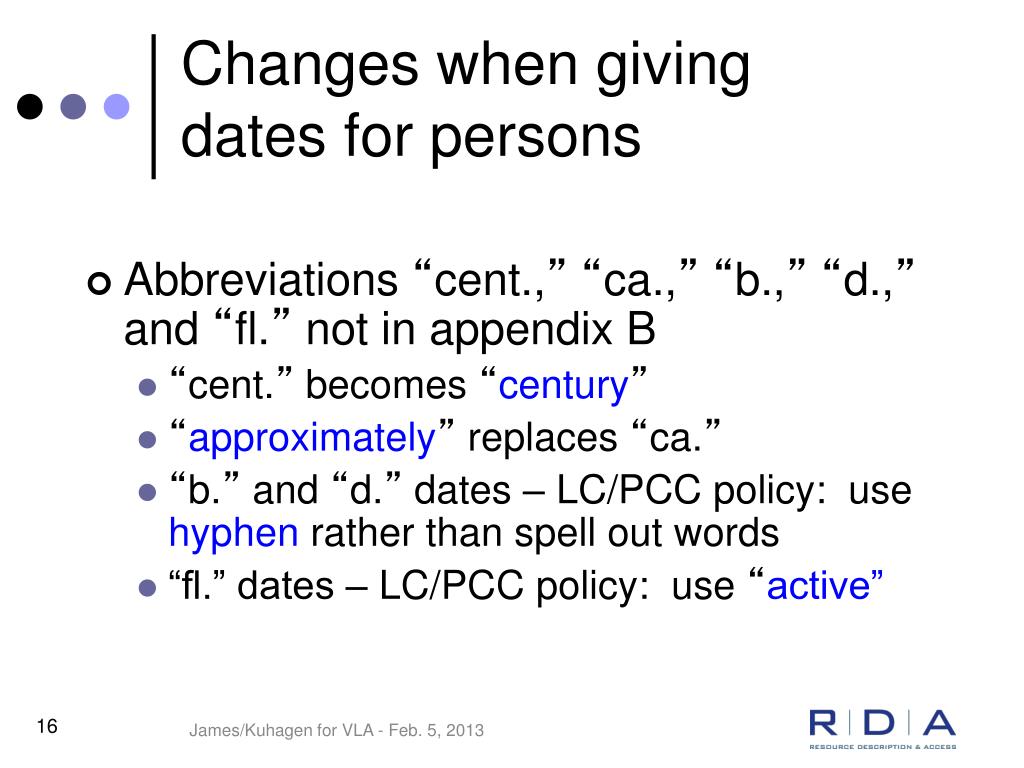 Changes when giving dates for persons

Abbreviations “cent.,” “ca.,” “b.,” “d.,” and “fl.” not in appendix B

“cent.” becomes “century”

“approximately” replaces “ca.”

“b.” and “d.” dates – LC/PCC policy: use hyphen rather than spell out words

“fl.” dates – LC/PCC policy: use “active”

16

James/Kuhagen for VLA - Feb. 5, 2013

RDA
RESOURCE DESCRIPTION & ACCESS